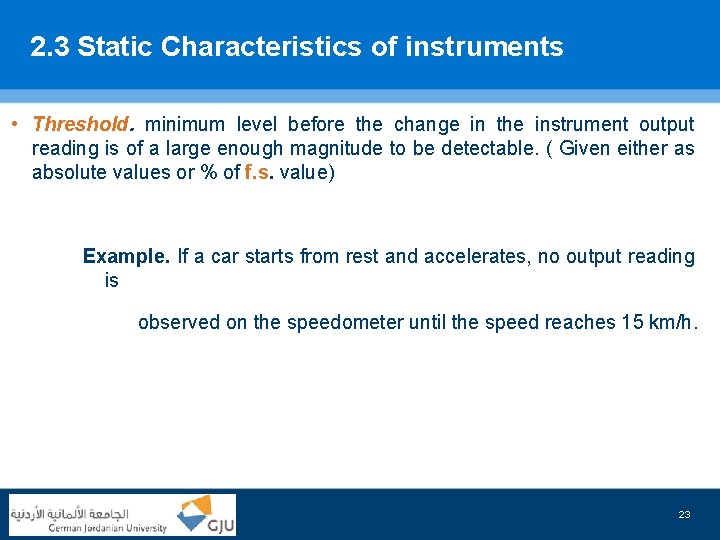 2.3 Static Characteristics of instruments

• Threshold. minimum level before the change in the instrument output reading is of a large enough magnitude to be detectable. ( Given either as absolute values or % of f.s. value)

Example. If a car starts from rest and accelerates, no output reading is

observed on the speedometer until the speed reaches 15 km/h.

الجامعة الألمانية الأردنية
German Jordanian University
GJU

23